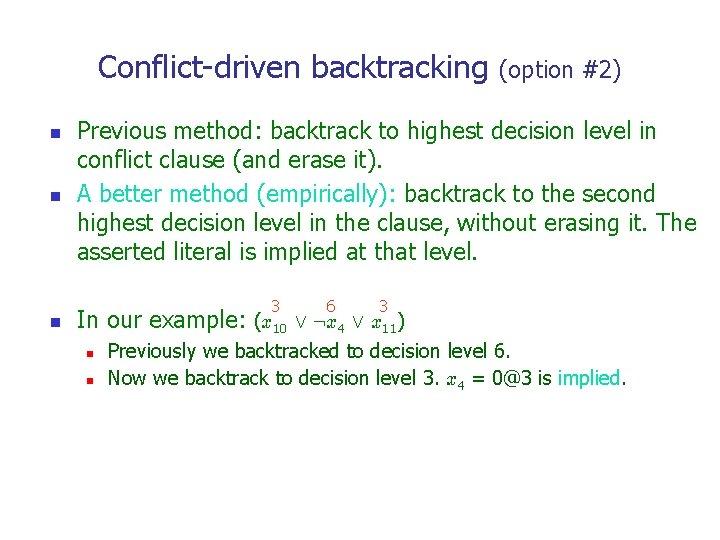 Conflict-driven backtracking (option #2)

Previous method: backtrack to highest decision level in conflict clause (and erase it).

A better method (empirically): backtrack to the second highest decision level in the clause, without erasing it. The asserted literal is implied at that level.

In our example: $(\overset{3}{x_{10}} \vee \neg \overset{6}{x_4} \vee \overset{3}{x_{11}})$

Previously we backtracked to decision level 6.

Now we backtrack to decision level 3. $x_4$ = 0@3 is implied.